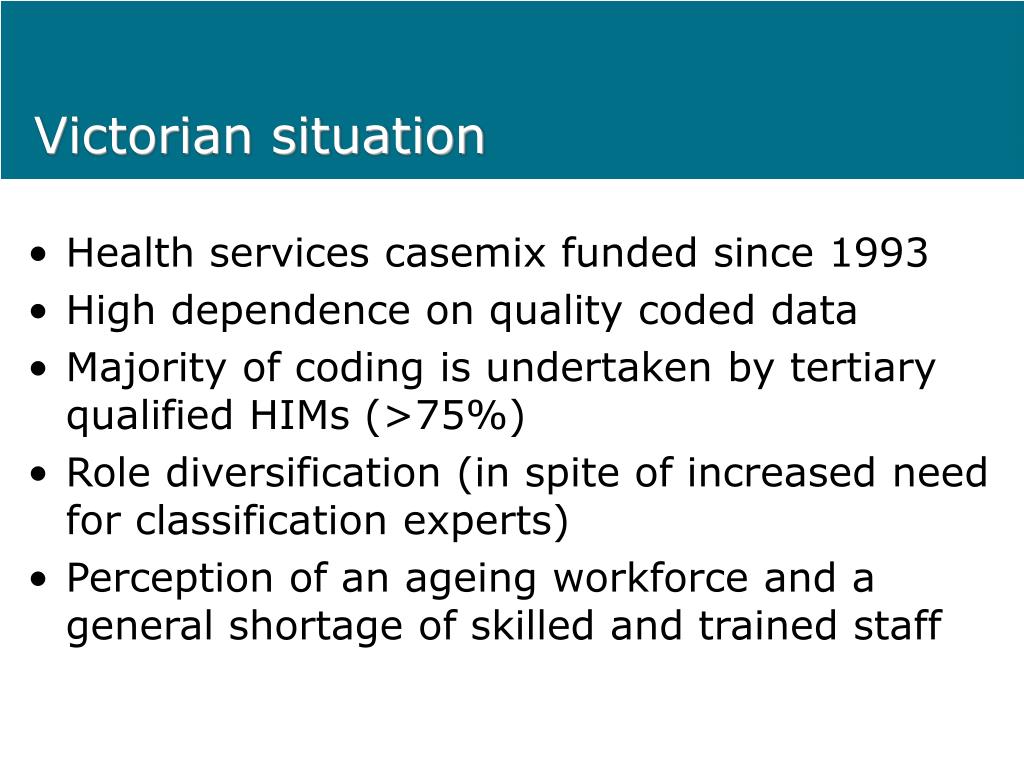 Victorian situation

• Health services casemix funded since 1993
• High dependence on quality coded data
• Majority of coding is undertaken by tertiary qualified HIMs (>75%)
• Role diversification (in spite of increased need for classification experts)
• Perception of an ageing workforce and a general shortage of skilled and trained staff